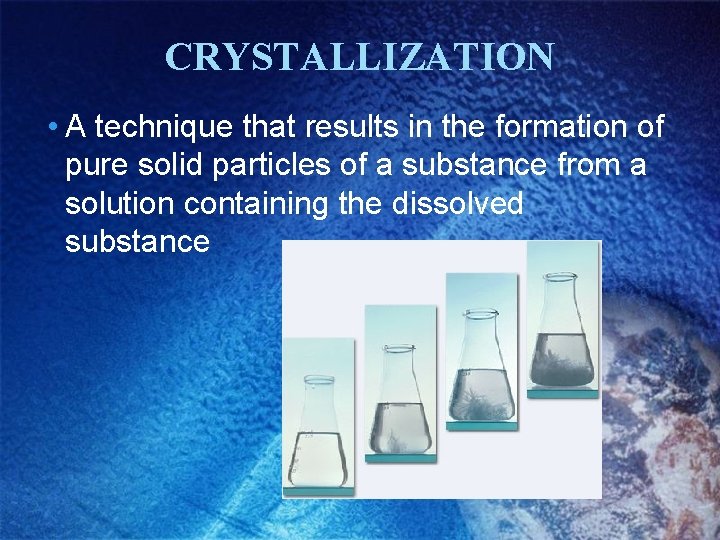 CRYSTALLIZATION

• A technique that results in the formation of pure solid particles of a substance from a solution containing the dissolved substance